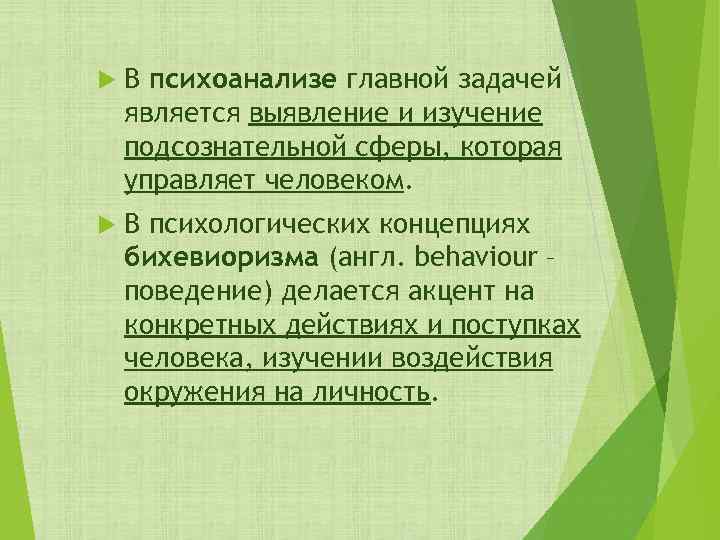 В психоанализе главной задачей является выявление и изучение подсознательной сферы, которая управляет человеком.

В психологических концепциях бихевиоризма (англ. behaviour – поведение) делается акцент на конкретных действиях и поступках человека, изучении воздействия окружения на личность.